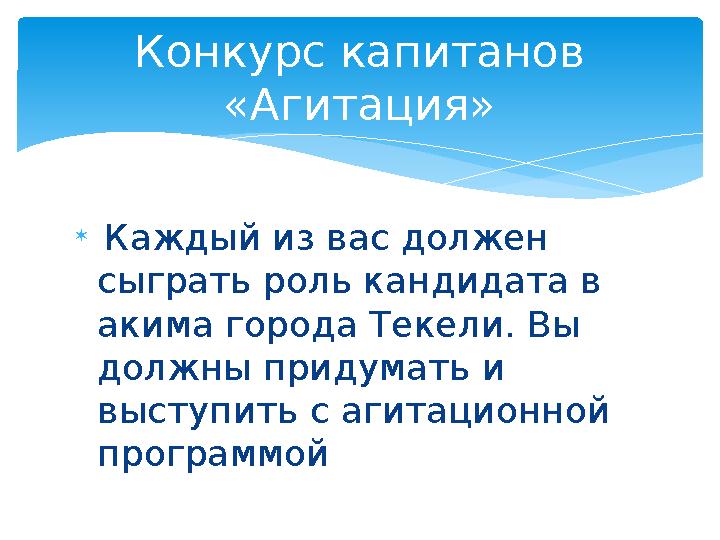 Конкурс капитанов «Агитация»

Каждый из вас должен сыграть роль кандидата в акима города Текели. Вы должны придумать и выступить с агитационной программой